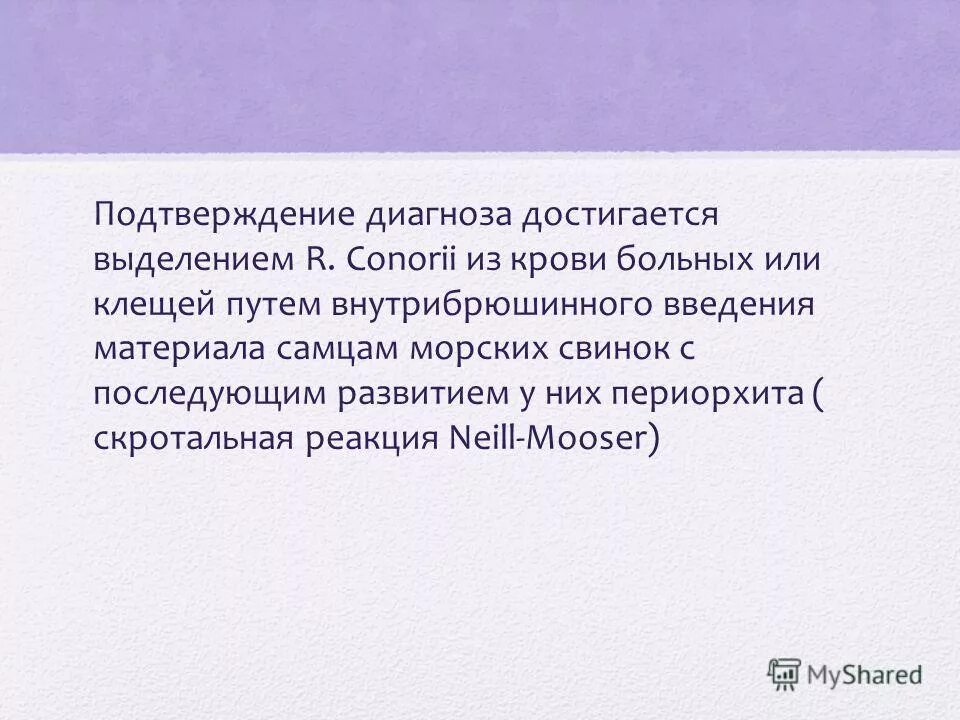 Подтверждение диагноза достигается выделением R. Conorii из крови больных или клещей путем внутрибрюшинного введения материала самцам морских свинок с последующим развитием у них периорхита ( скротальная реакция Neill-Mooser)

MyShared